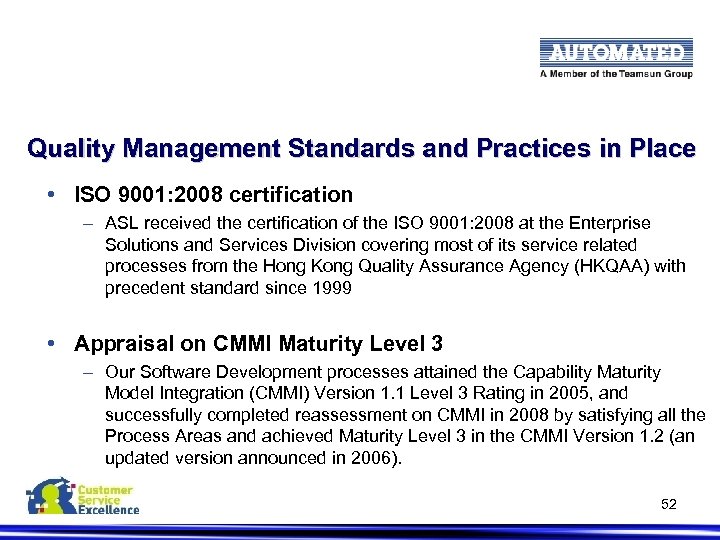 AUTOMATED
A Member of the Teamsun Group

Quality Management Standards and Practices in Place

• ISO 9001:2008 certification
– ASL received the certification of the ISO 9001:2008 at the Enterprise Solutions and Services Division covering most of its service related processes from the Hong Kong Quality Assurance Agency (HKQAA) with precedent standard since 1999

• Appraisal on CMMI Maturity Level 3
– Our Software Development processes attained the Capability Maturity Model Integration (CMMI) Version 1.1 Level 3 Rating in 2005, and successfully completed reassessment on CMMI in 2008 by satisfying all the Process Areas and achieved Maturity Level 3 in the CMMI Version 1.2 (an updated version announced in 2006).

Customer Service Excellence

52